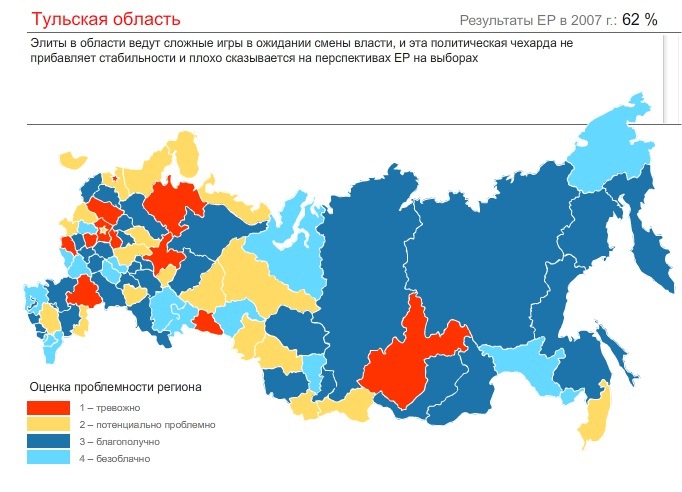 Тульская область

Результаты ЕР в 2007 г.: 62 %

Элиты в области ведут сложные игры в ожидании смены власти, и эта политическая чехарда не прибавляет стабильности и плохо сказывается на перспективах ЕР на выборах

Оценка проблемности региона

1 – тревожно

2 – потенциально проблемно

3 – благополучно

4 – безоблачно